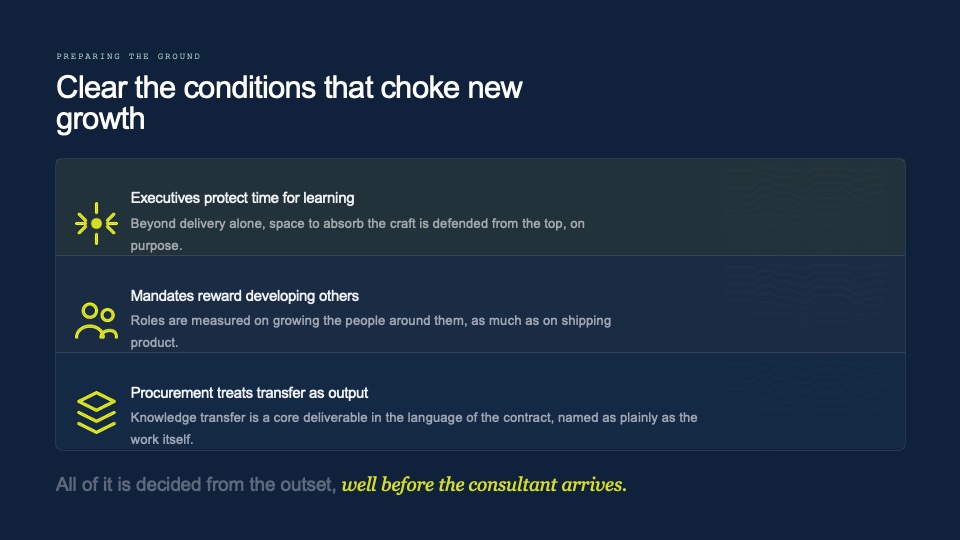 PREPARING THE GROUND

Clear the conditions that choke new growth

Executives protect time for learning
Beyond delivery alone, space to absorb the craft is defended from the top, on purpose.

Mandates reward developing others
Roles are measured on growing the people around them, as much as on shipping product.

Procurement treats transfer as output
Knowledge transfer is a core deliverable in the language of the contract, named as plainly as the work itself.

All of it is decided from the outset, well before the consultant arrives.